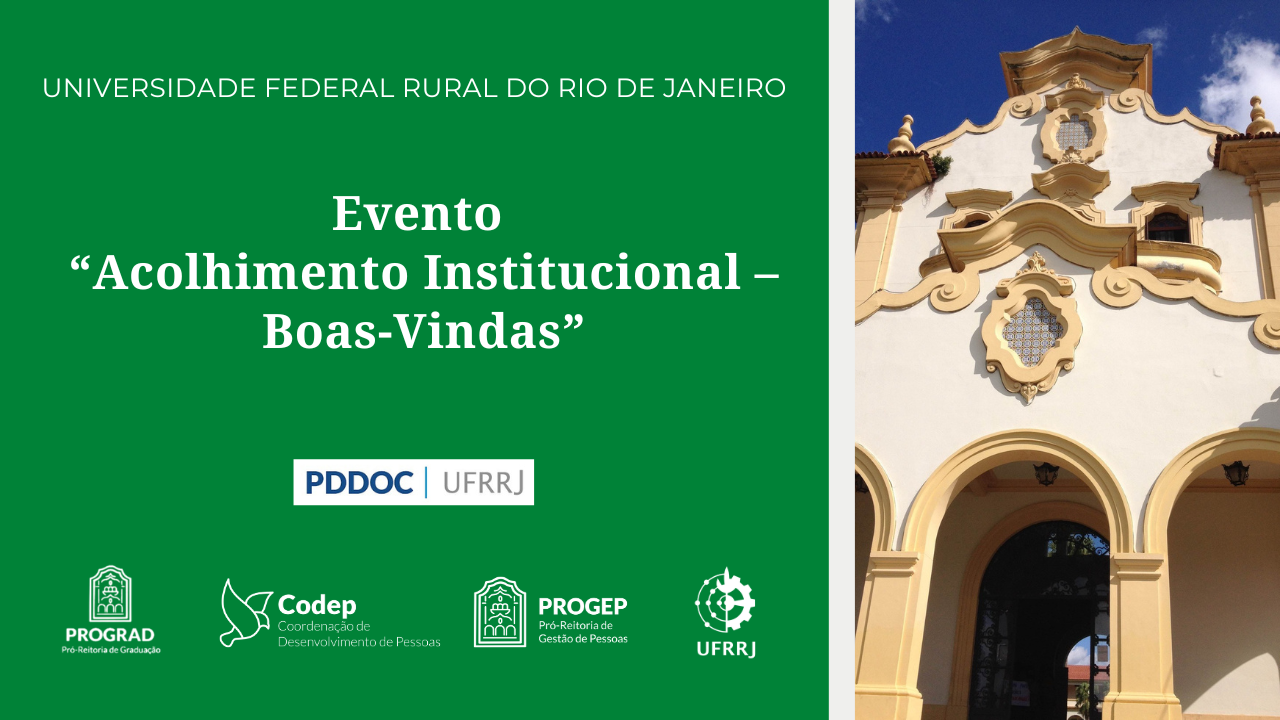 UNIVERSIDADE FEDERAL RURAL DO RIO DE JANEIRO

Evento
“Acolhimento Institucional – Boas-Vindas”

PDDOC | UFRRJ

PROGRAD
Pró-Reitoria de Graduação

Codep
Coordenação de Desenvolvimento de Pessoas

PROGEP
Pró-Reitoria de Gestão de Pessoas

UFRRJ